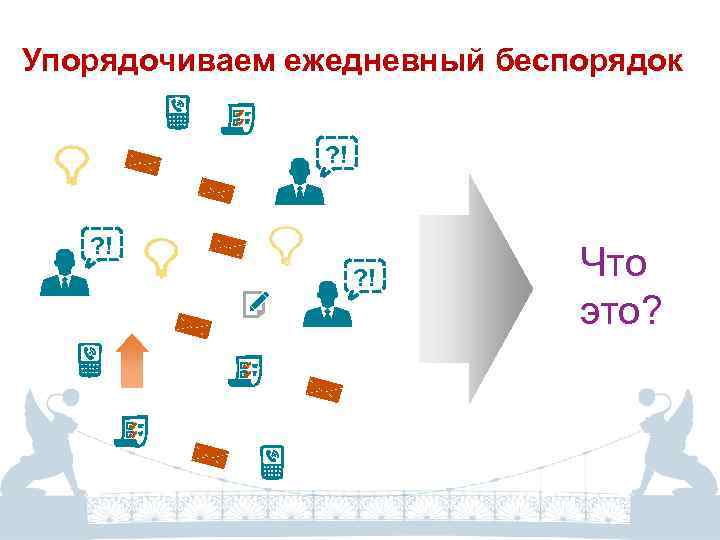 Упорядочиваем ежедневный беспорядок

?!

?!

?!

Что это?